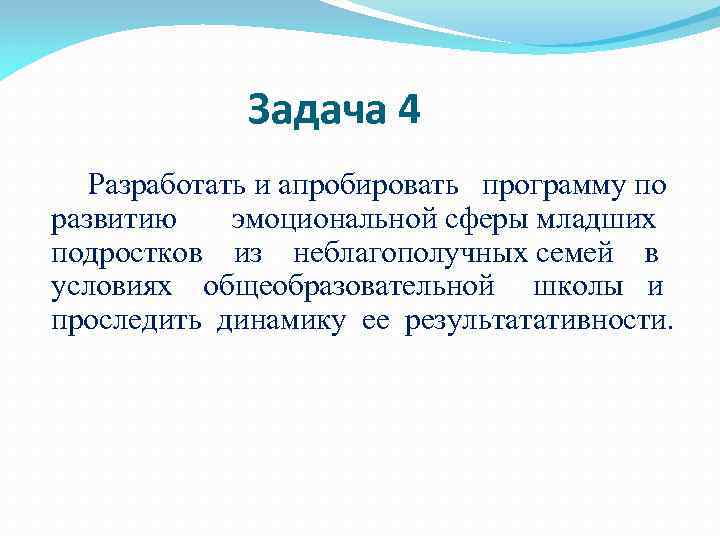 Задача 4

Разработать и апробировать программу по развитию эмоциональной сферы младших подростков из неблагополучных семей в условиях общеобразовательной школы и проследить динамику ее результатативности.